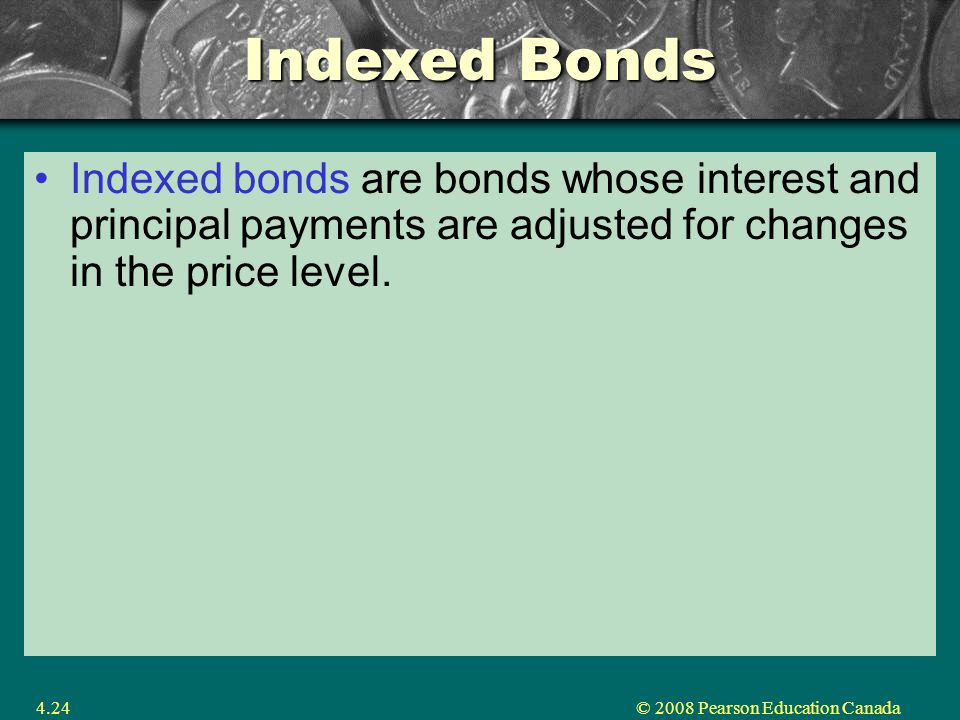 Indexed Bonds

• Indexed bonds are bonds whose interest and principal payments are adjusted for changes in the price level.

4.24

© 2008 Pearson Education Canada